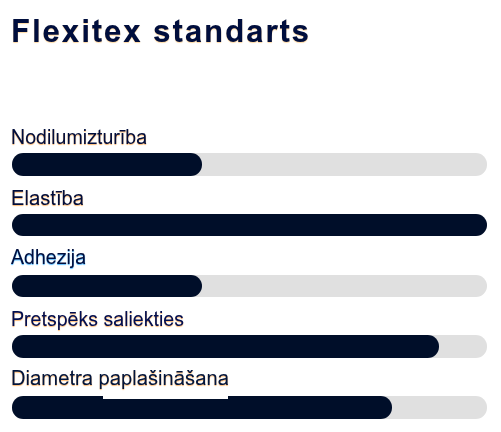 Flexitex standarts

Nodilumizturība

Elastība

Adhezija

Pretspēks saliekties

Diametra paplašināšana